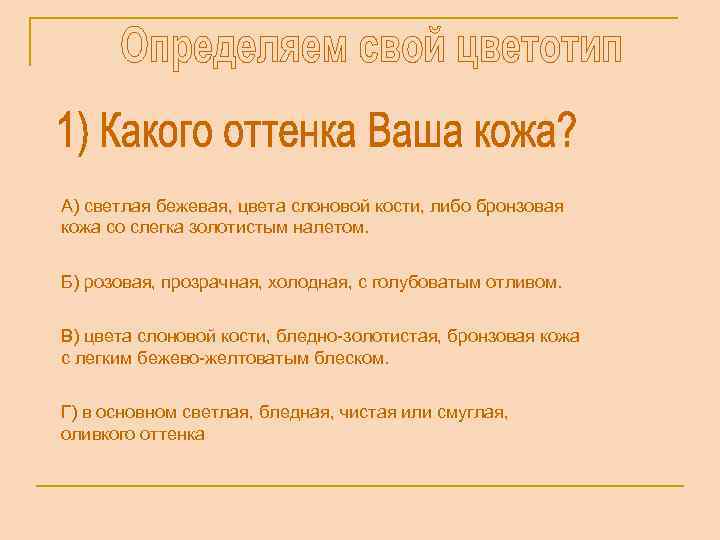 Определяем свой цветотип

1) Какого оттенка Ваша кожа?

А) светлая бежевая, цвета слоновой кости, либо бронзовая кожа со слегка золотистым налетом.

Б) розовая, прозрачная, холодная, с голубоватым отливом.

В) цвета слоновой кости, бледно-золотистая, бронзовая кожа с легким бежево-желтоватым блеском.

Г) в основном светлая, бледная, чистая или смуглая, оливкого оттенка